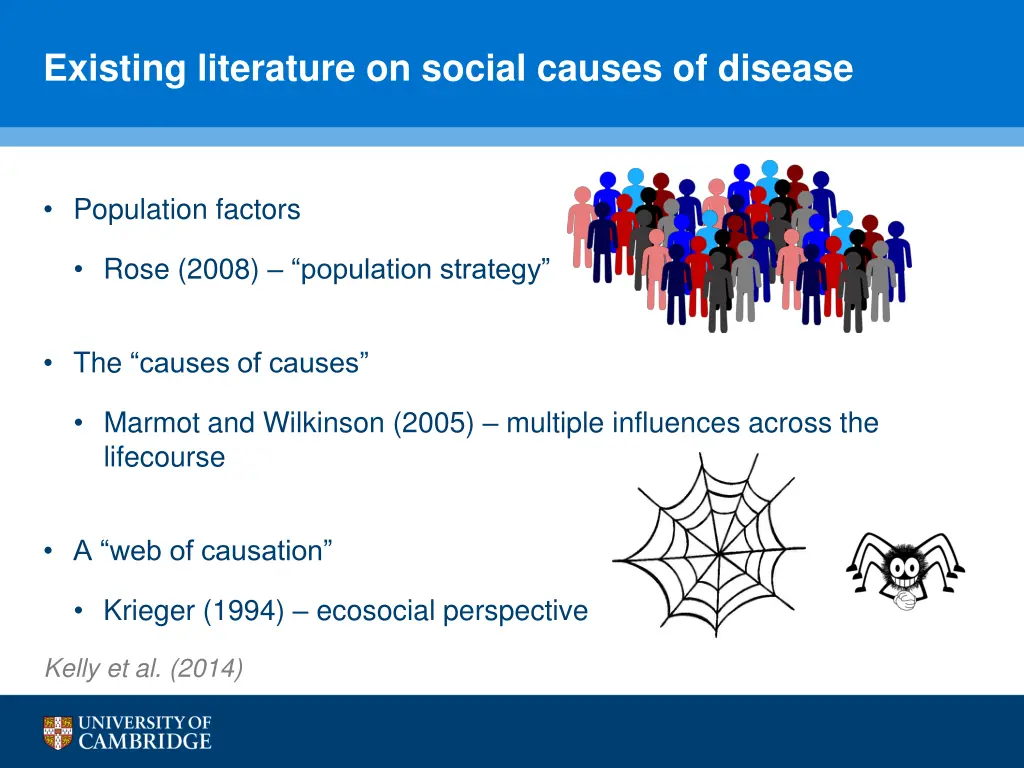 Existing literature on social causes of disease

• Population factors

• Rose (2008) – “population strategy”

• The “causes of causes”

• Marmot and Wilkinson (2005) – multiple influences across the lifecourse

• A “web of causation”

• Krieger (1994) – ecosocial perspective

Kelly et al. (2014)

UNIVERSITY OF CAMBRIDGE